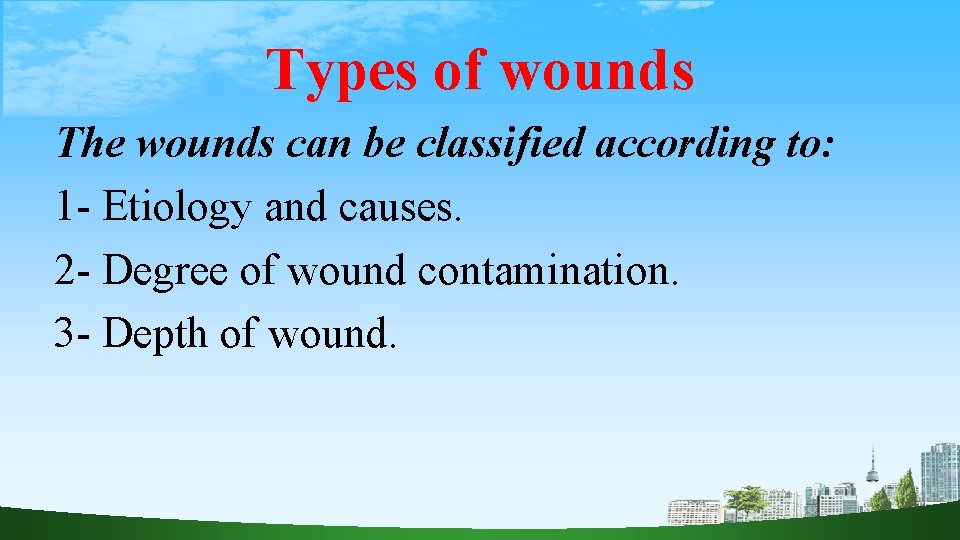 Types of wounds

The wounds can be classified according to:

1- Etiology and causes.

2- Degree of wound contamination.

3- Depth of wound.